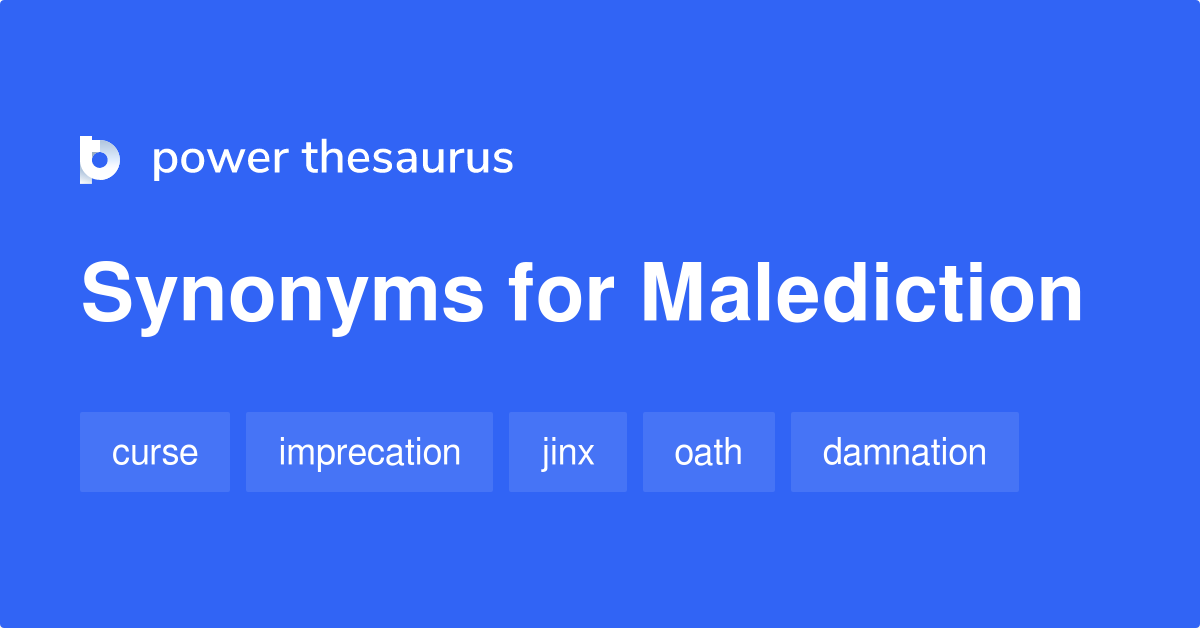 power thesaurus

Synonyms for Malediction

curse imprecation jinx oath damnation